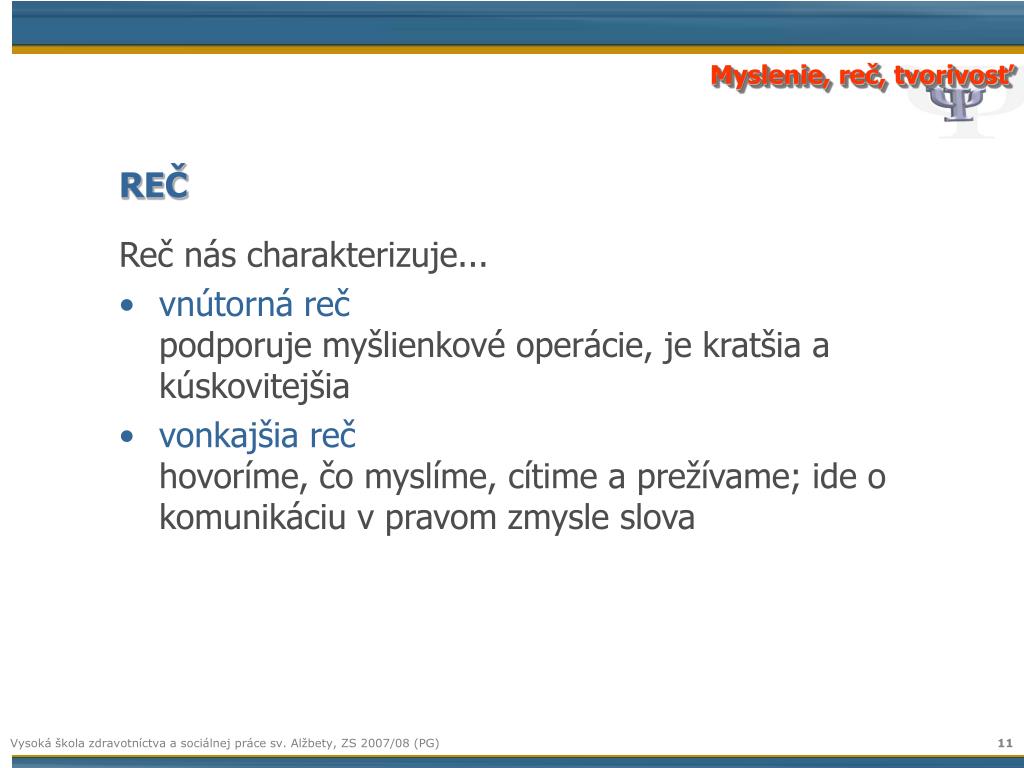 Myslenie, reč, tvorivosť

REČ

Reč nás charakterizuje...

• vnútorná reč
podporuje myšlienkové operácie, je kratšia a kúskovitejšia

• vonkajšia reč
hovoríme, čo myslíme, cítime a prežívame; ide o komunikáciu v pravom zmysle slova

Vysoká škola zdravotníctva a sociálnej práce sv. Alžbety, ZS 2007/08 (PG)

11